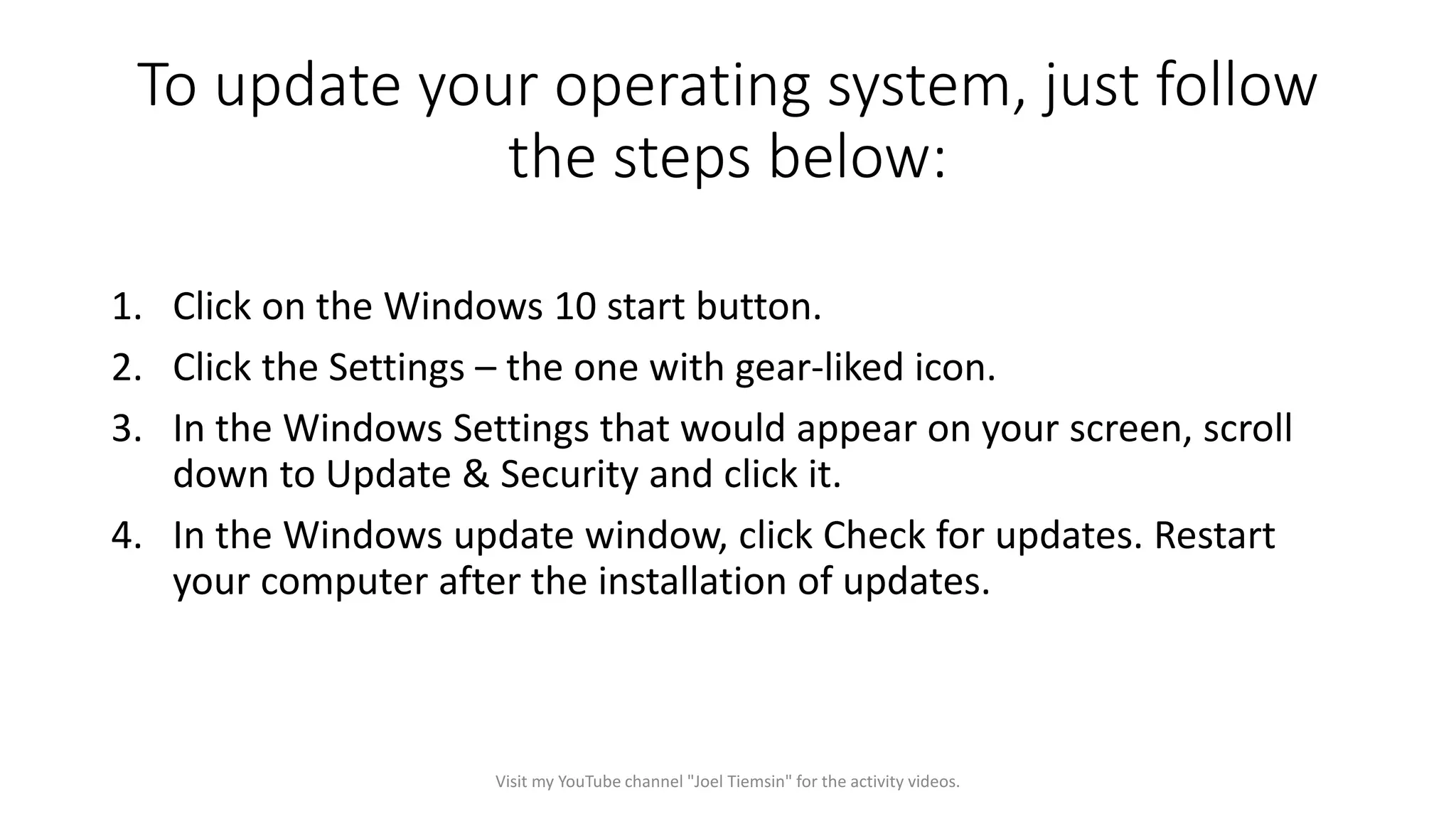 To update your operating system, just follow the steps below:

1. Click on the Windows 10 start button.
2. Click the Settings – the one with gear-liked icon.
3. In the Windows Settings that would appear on your screen, scroll down to Update & Security and click it.
4. In the Windows update window, click Check for updates. Restart your computer after the installation of updates.

Visit my YouTube channel "Joel Tiemsin" for the activity videos.